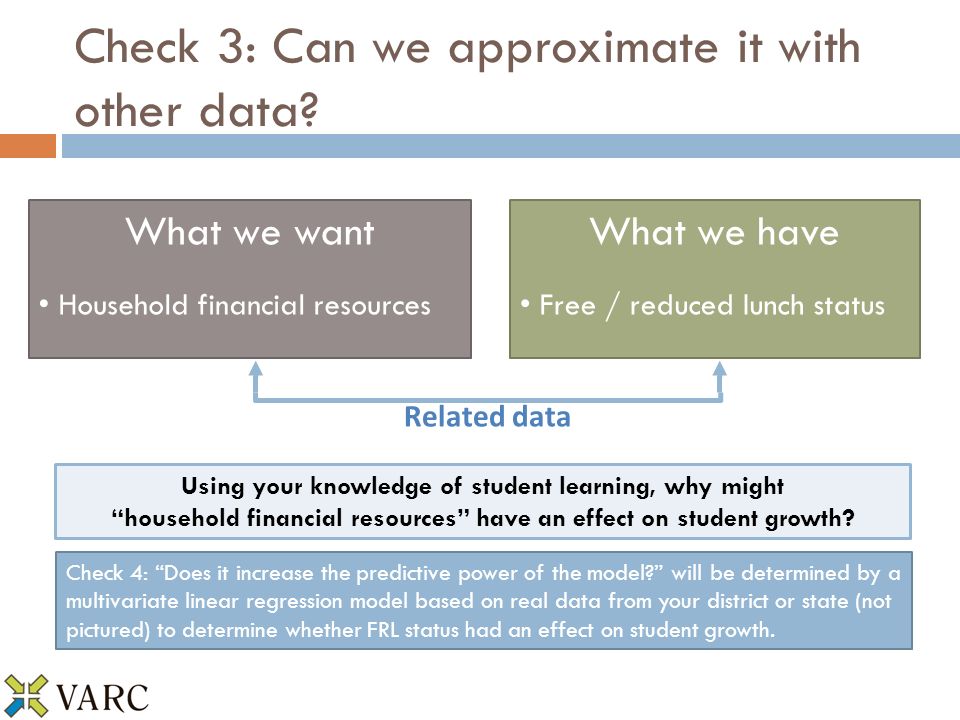 Check 3: Can we approximate it with other data?

What we want

• Household financial resources

What we have

• Free / reduced lunch status

Related data

Using your knowledge of student learning, why might "household financial resources" have an effect on student growth?

Check 4: "Does it increase the predictive power of the model?" will be determined by a multivariate linear regression model based on real data from your district or state (not pictured) to determine whether FRL status had an effect on student growth.

VARC